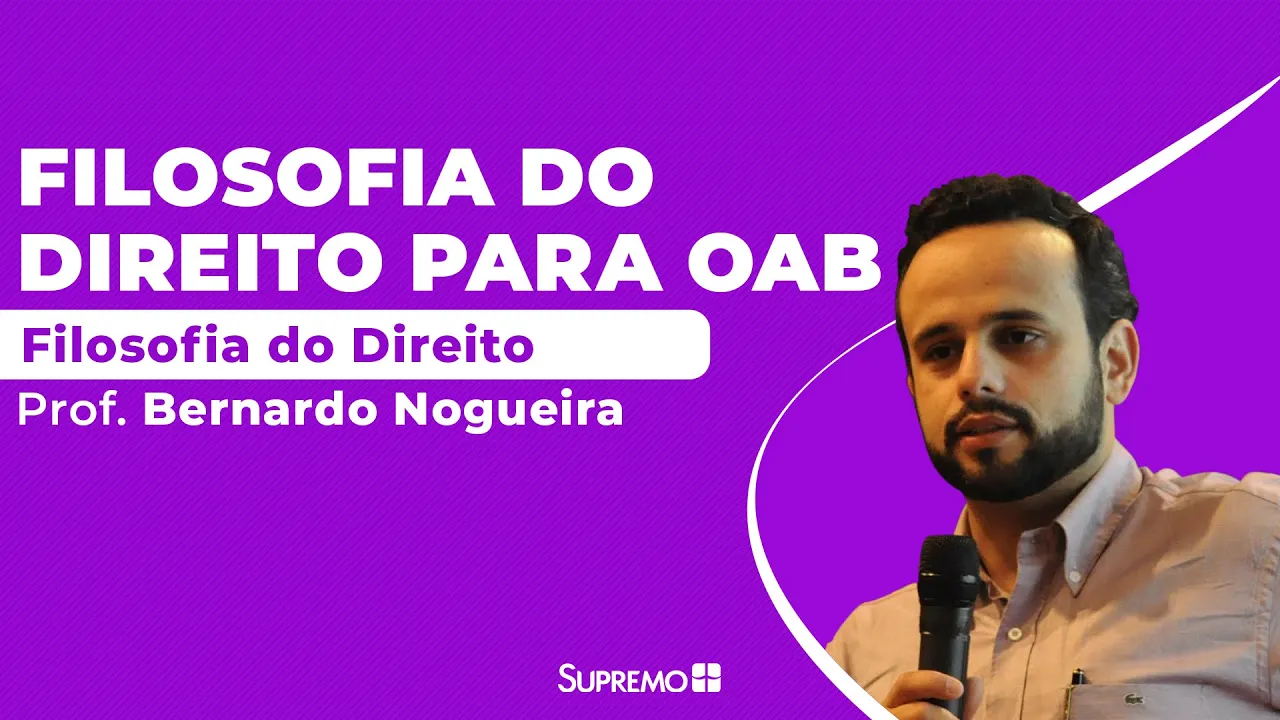 FILOSOFIA DO DIREITO PARA OAB

Filosofia do Direito

Prof. Bernardo Nogueira

SUPREMO